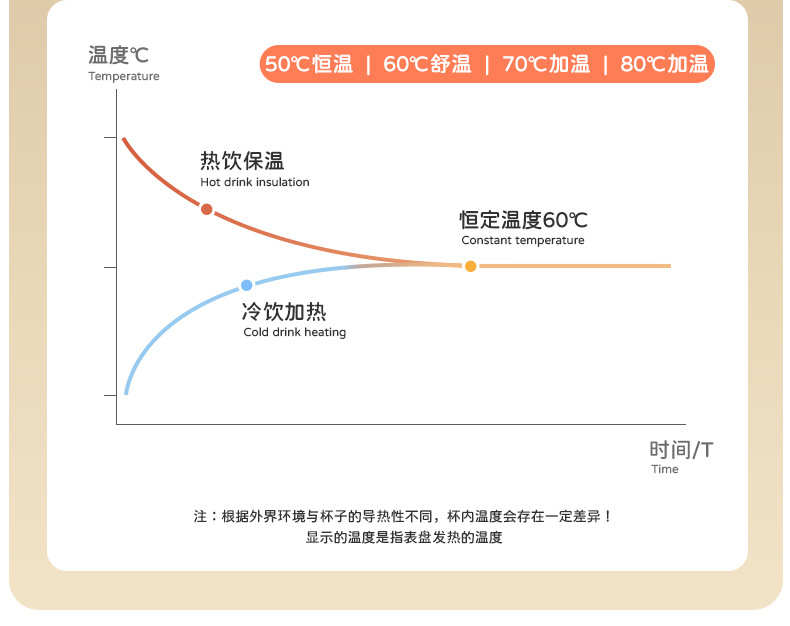 温度℃
Temperature

50℃恒温 | 60℃舒温 | 70℃加温 | 80℃加温

热饮保温
Hot drink insulation

恒定温度60℃
Constant temperature

冷饮加热
Cold drink heating

时间/T
Time

注：根据外界环境与杯子的导热性不同，杯内温度会存在一定差异！
显示的温度是指表盘发热的温度